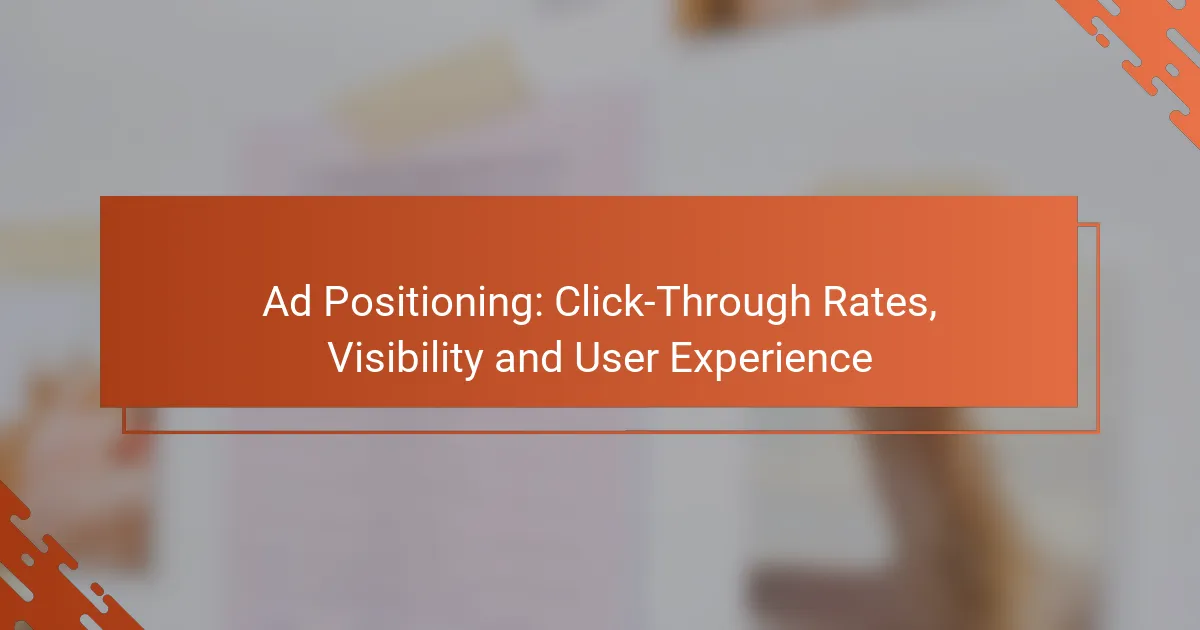 Ad Positioning: Click-Through Rates, Visibility and User Experience